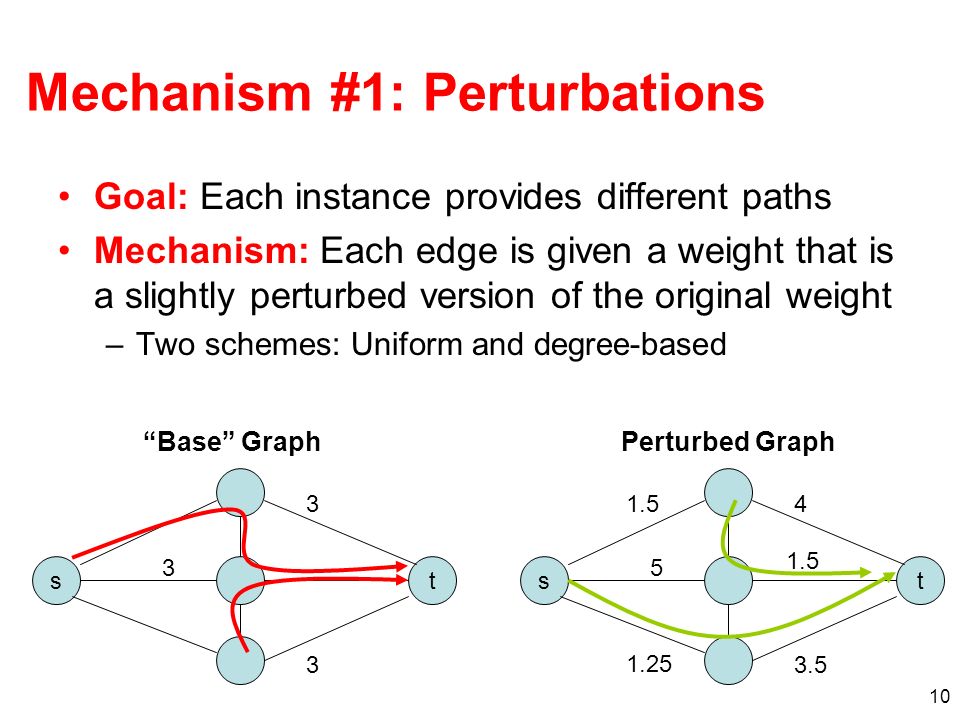 Mechanism #1: Perturbations

• Goal: Each instance provides different paths

• Mechanism: Each edge is given a weight that is a slightly perturbed version of the original weight

– Two schemes: Uniform and degree-based

“Base” Graph

3

s

3

t

3

Perturbed Graph

1.5

4

s

5

1.5

t

1.25

3.5

10